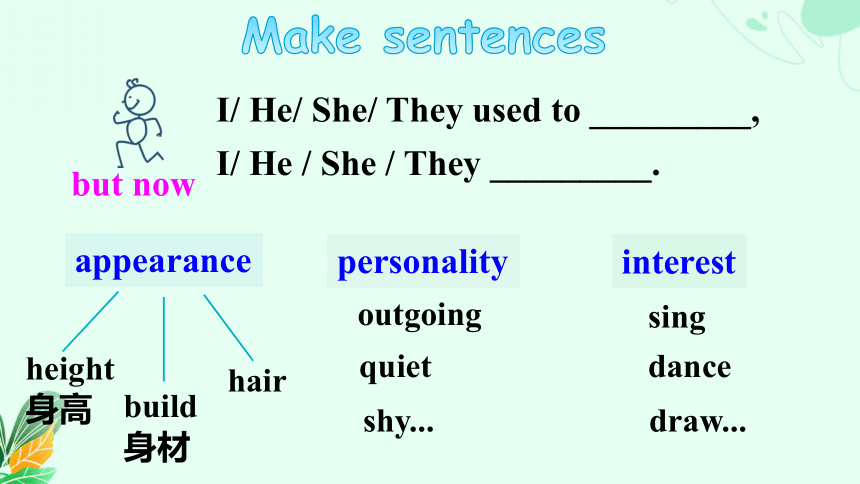 Make sentences

I/ He/ She/ They used to _________,

but now

I/ He / She / They _________.

appearance

height
身高

build
身材

hair

personality

outgoing

quiet

shy...

interest

sing

dance

draw...